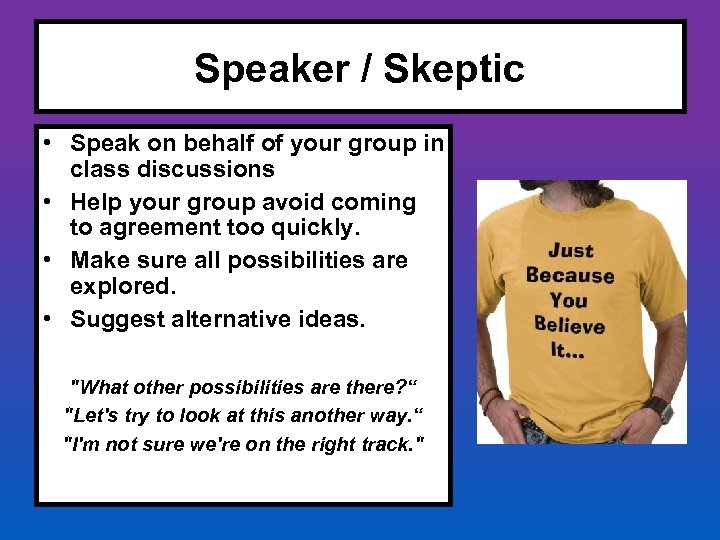 Speaker / Skeptic

• Speak on behalf of your group in class discussions
• Help your group avoid coming to agreement too quickly.
• Make sure all possibilities are explored.
• Suggest alternative ideas.

"What other possibilities are there?“
"Let's try to look at this another way.“
"I'm not sure we're on the right track."

Just Because You Believe It...